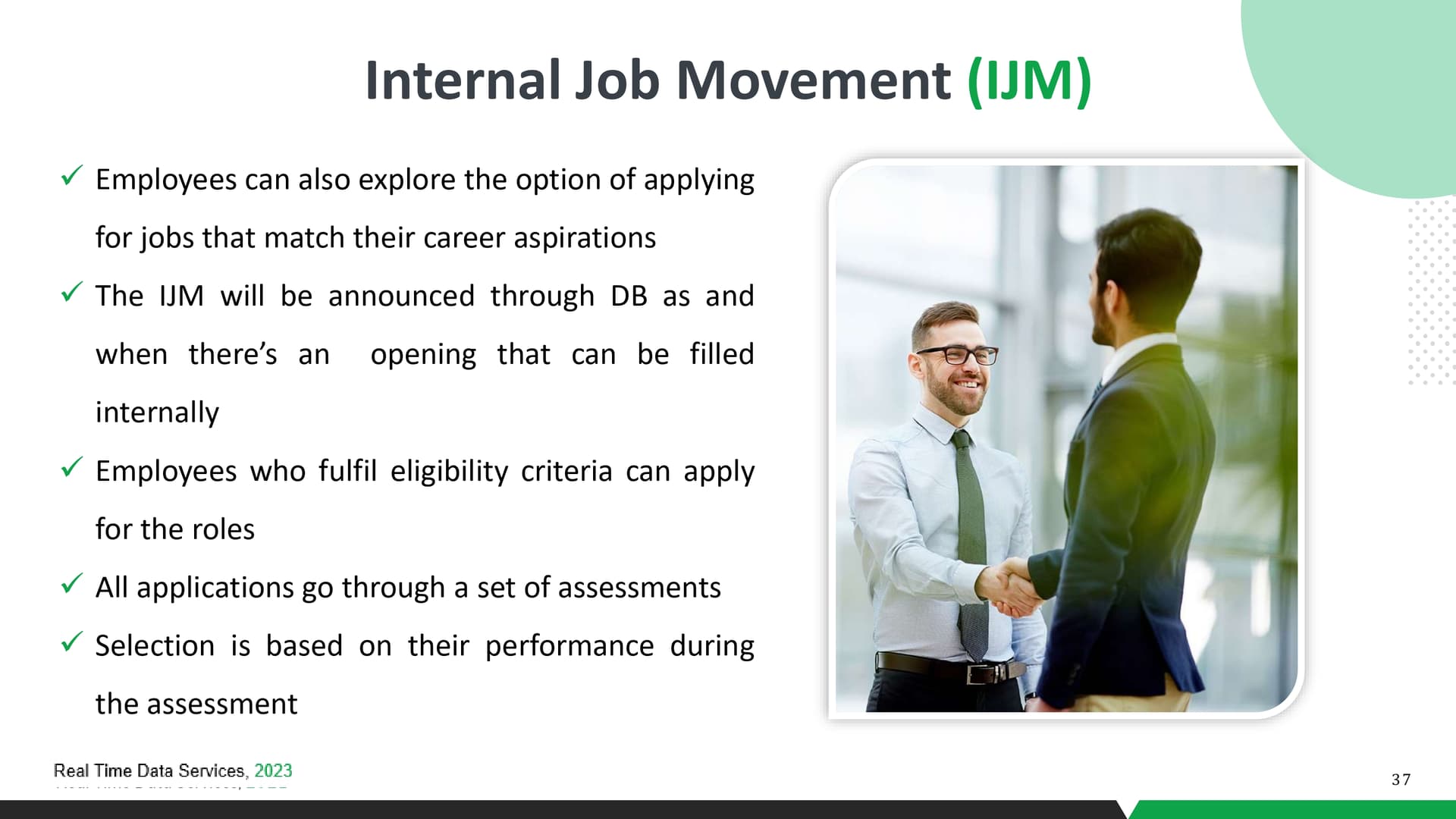 Internal Job Movement (IJM)

✓ Employees can also explore the option of applying for jobs that match their career aspirations

✓ The IJM will be announced through DB as and when there's an opening that can be filled internally

✓ Employees who fulfil eligibility criteria can apply for the roles

✓ All applications go through a set of assessments

✓ Selection is based on their performance during the assessment

Real Time Data Services, 2023

37